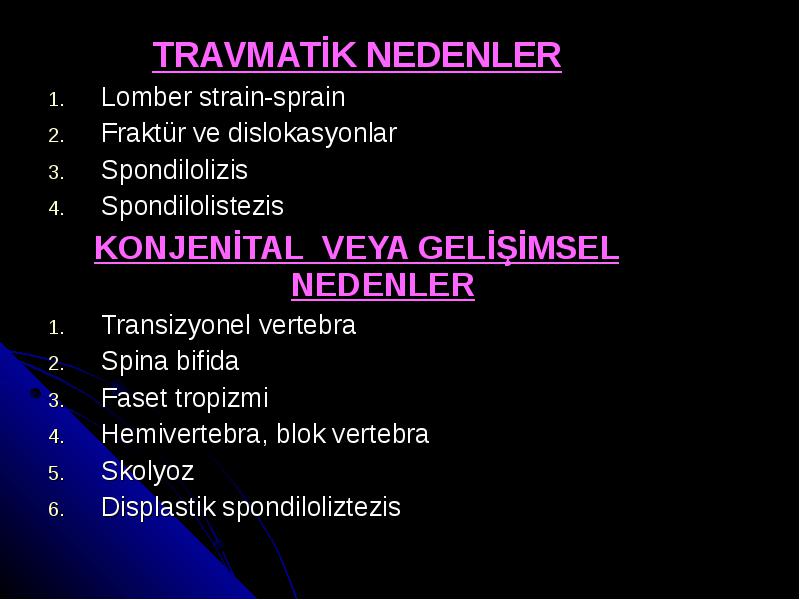 TRAVMATİK NEDENLER

1. Lomber strain-sprain
2. Fraktür ve dislokasyonlar
3. Spondilolizis
4. Spondilolistezis

KONJENİTAL VEYA GELİŞİMSEL NEDENLER

1. Transizyonel vertebra
2. Spina bifida
3. Faset tropizmi
4. Hemivertebra, blok vertebra
5. Skolyoz
6. Displastik spondiloliztezis